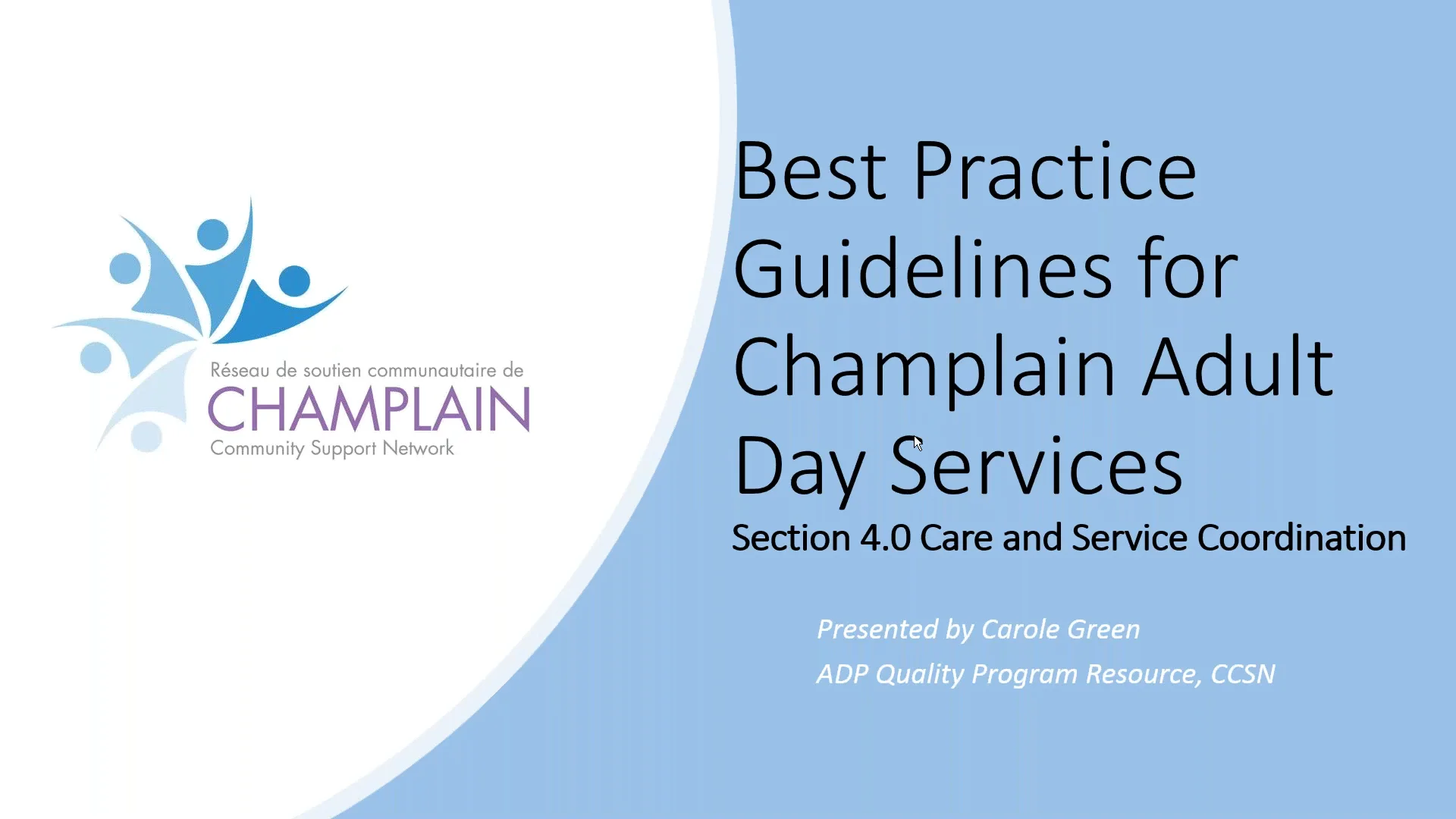 Réseau de soutien communautaire de
CHAMPLAIN
Community Support Network

Best Practice Guidelines for Champlain Adult Day Services

Section 4.0 Care and Service Coordination

Presented by Carole Green

ADP Quality Program Resource, CCSN